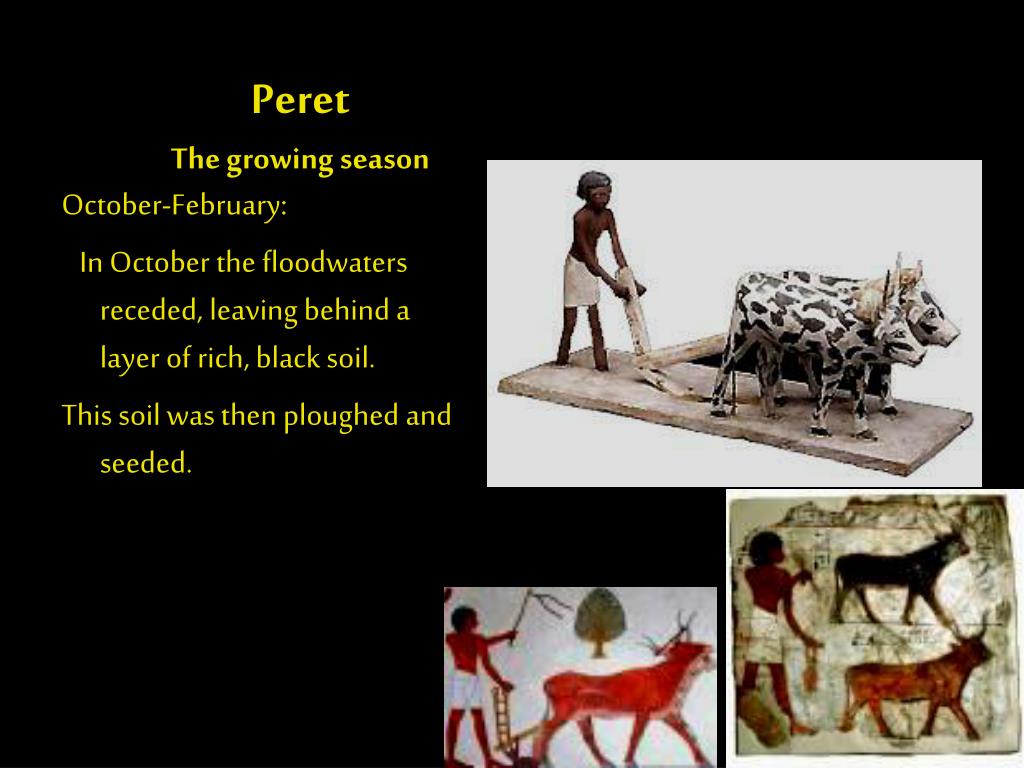 Peret

The growing season

October-February:

In October the floodwaters receded, leaving behind a layer of rich, black soil.

This soil was then ploughed and seeded.